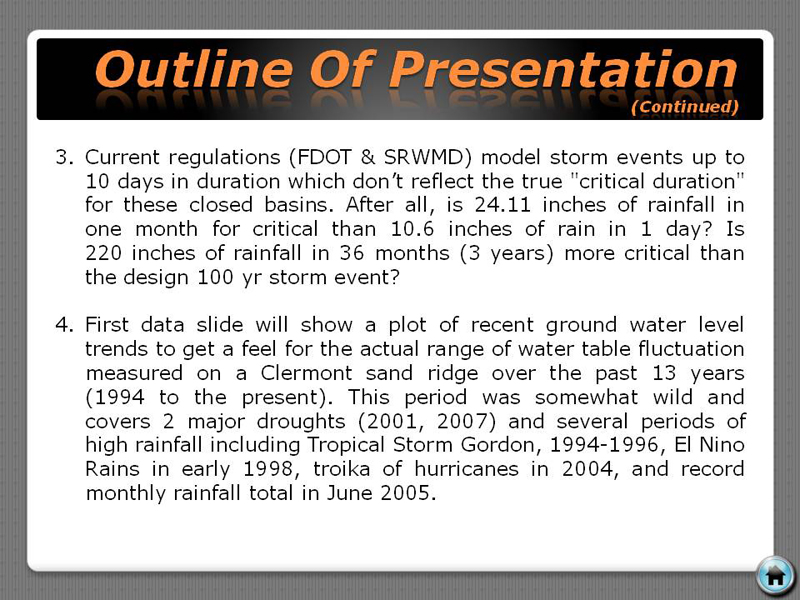 Outline Of Presentation
(Continued)

3. Current regulations (FDOT & SRWMD) model storm events up to 10 days in duration which don't reflect the true "critical duration" for these closed basins. After all, is 24.11 inches of rainfall in one month for critical than 10.6 inches of rain in 1 day? Is 220 inches of rainfall in 36 months (3 years) more critical than the design 100 yr storm event?

4. First data slide will show a plot of recent ground water level trends to get a feel for the actual range of water table fluctuation measured on a Clermont sand ridge over the past 13 years (1994 to the present). This period was somewhat wild and covers 2 major droughts (2001, 2007) and several periods of high rainfall including Tropical Storm Gordon, 1994-1996, El Nino Rains in early 1998, troika of hurricanes in 2004, and record monthly rainfall total in June 2005.